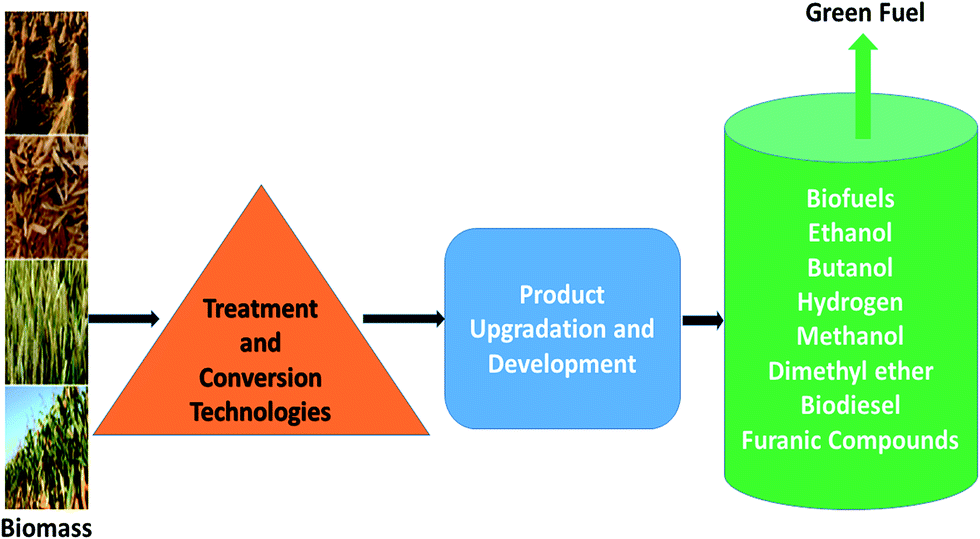 Biomass

Treatment and Conversion Technologies

Product Upgradation and Development

Green Fuel

Biofuels
Ethanol
Butanol
Hydrogen
Methanol
Dimethyl ether
Biodiesel
Furanic Compounds